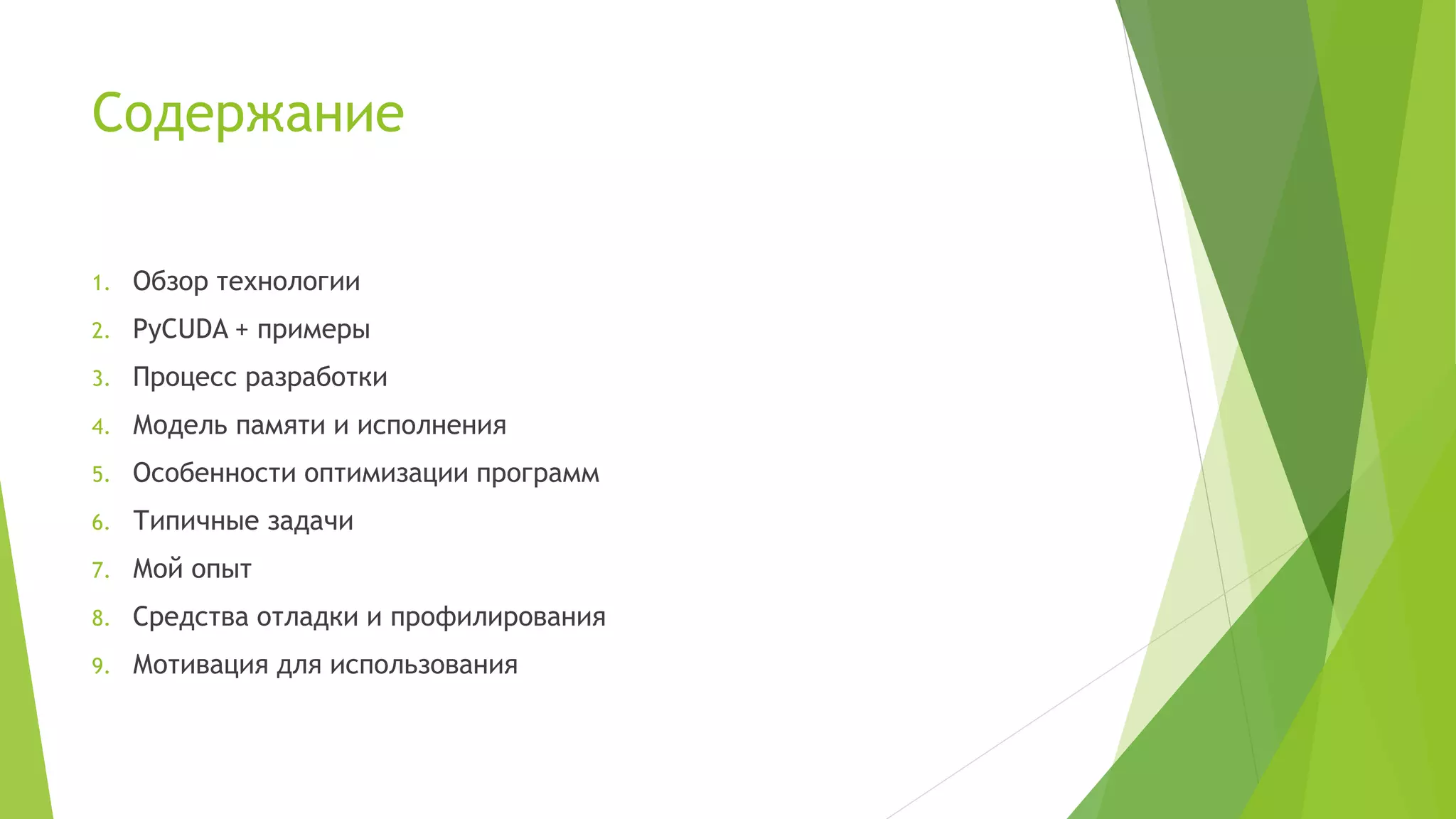 Содержание

1. Обзор технологии
2. PyCUDA + примеры
3. Процесс разработки
4. Модель памяти и исполнения
5. Особенности оптимизации программ
6. Типичные задачи
7. Мой опыт
8. Средства отладки и профилирования
9. Мотивация для использования